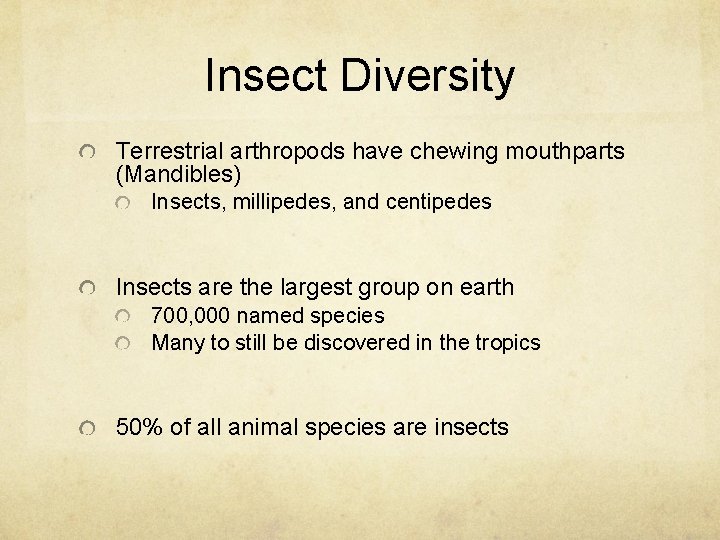 Insect Diversity

Terrestrial arthropods have chewing mouthparts (Mandibles)
Insects, millipedes, and centipedes

Insects are the largest group on earth
700,000 named species
Many to still be discovered in the tropics

50% of all animal species are insects